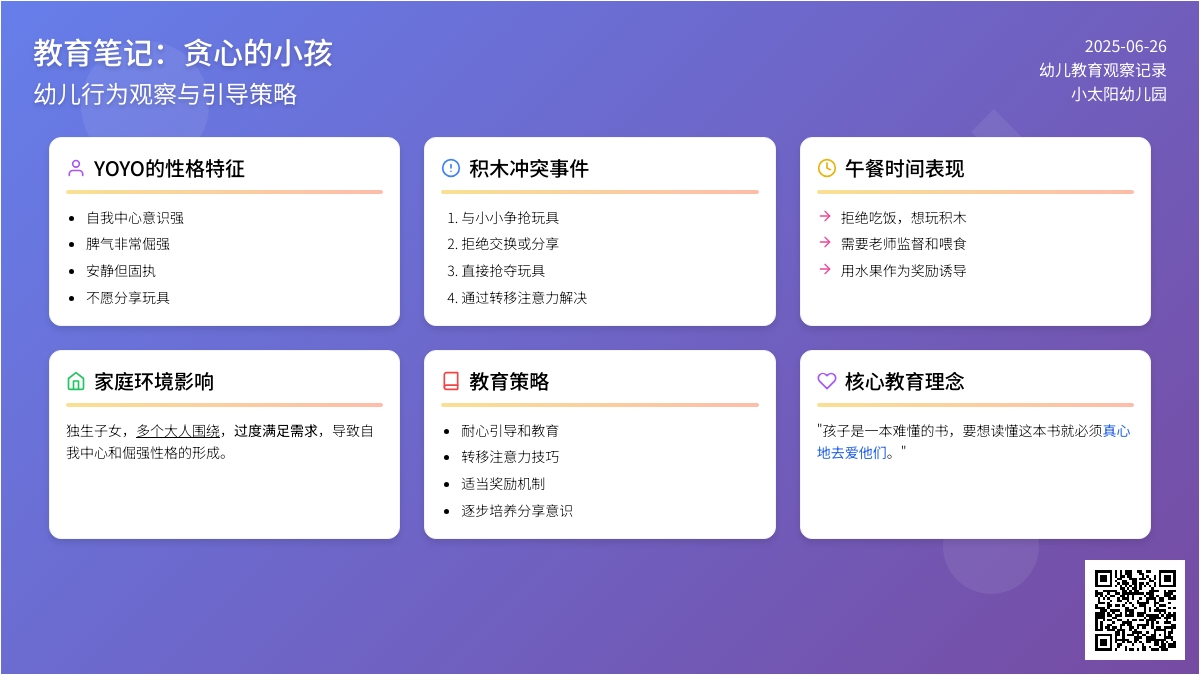 教育笔记：贪心的小孩
幼儿行为观察与引导策略

2025-06-26
幼儿教育观察记录
小太阳幼儿园

YOYO的性格特征
- 自我中心意识强
- 脾气非常倔强
- 安静但固执
- 不愿分享玩具

积木冲突事件
1. 与小小争抢玩具
2. 拒绝交换或分享
3. 直接抢夺玩具
4. 通过转移注意力解决

午餐时间表现
→ 拒绝吃饭，想玩积木
→ 需要老师监督和喂食
→ 用水果作为奖励诱导

家庭环境影响
独生子女，多个大人围绕，过度满足需求，导致自我中心和倔强性格的形成。

教育策略
- 耐心引导和教育
- 转移注意力技巧
- 适当奖励机制
- 逐步培养分享意识

核心教育理念
"孩子是一本难懂的书，要想读懂这本书就必须真心地去爱他们。"